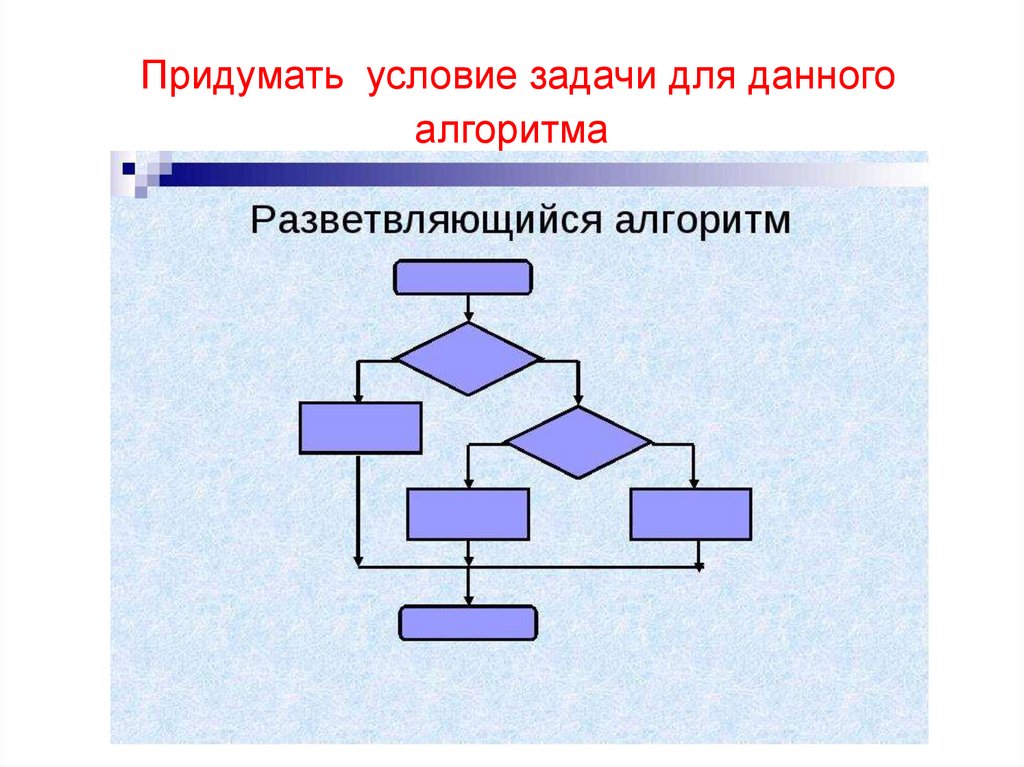 Придумать условие задачи для данного алгоритма

Разветвляющийся алгоритм